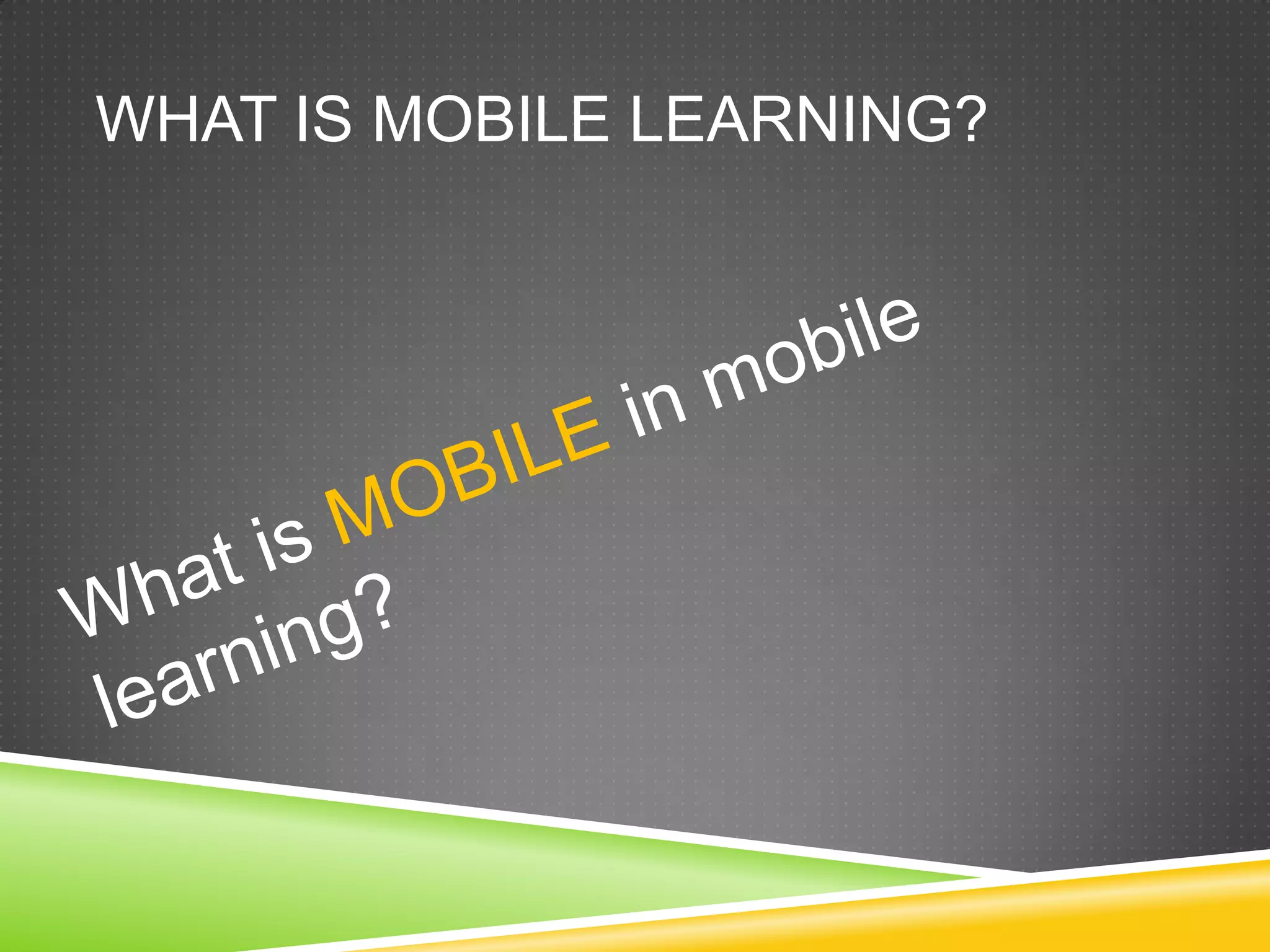 WHAT IS MOBILE LEARNING?

What is MOBILE in mobile learning?